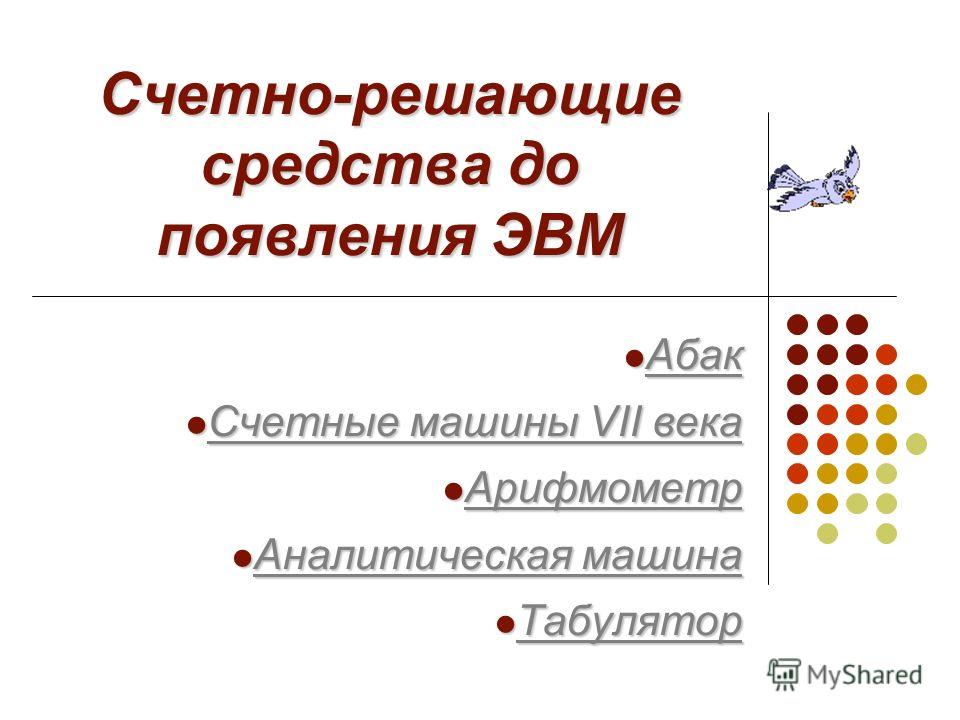 Счетно-решающие средства до появления ЭВМ

Абак

Счетные машины VII века

Арифмометр

Аналитическая машина

Табулятор

MyShared